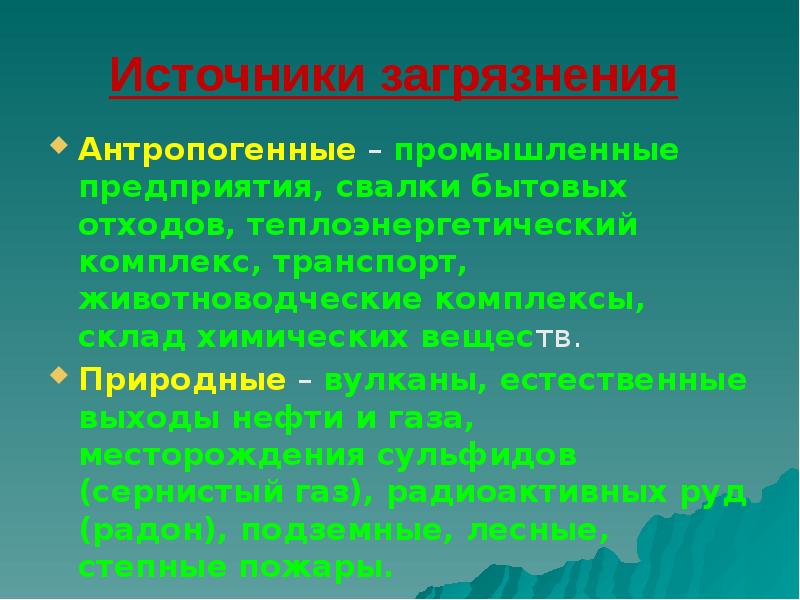 Источники загрязнения

Антропогенные – промышленные предприятия, свалки бытовых отходов, теплоэнергетический комплекс, транспорт, животноводческие комплексы, склад химических веществ.

Природные – вулканы, естественные выходы нефти и газа, месторождения сульфидов (сернистый газ), радиоактивных руд (радон), подземные, лесные, степные пожары.